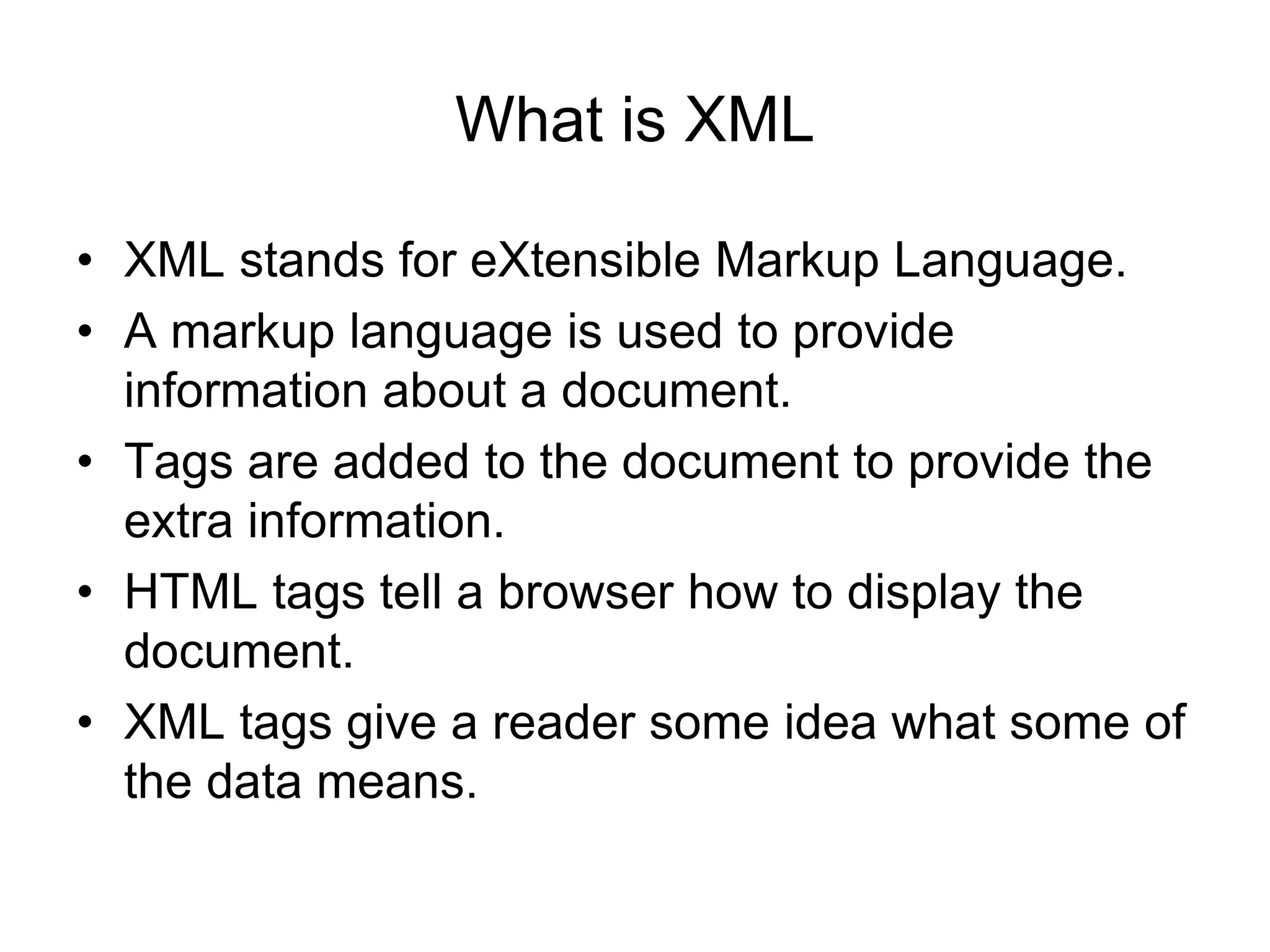 What is XML

• XML stands for eXtensible Markup Language.
• A markup language is used to provide information about a document.
• Tags are added to the document to provide the extra information.
• HTML tags tell a browser how to display the document.
• XML tags give a reader some idea what some of the data means.